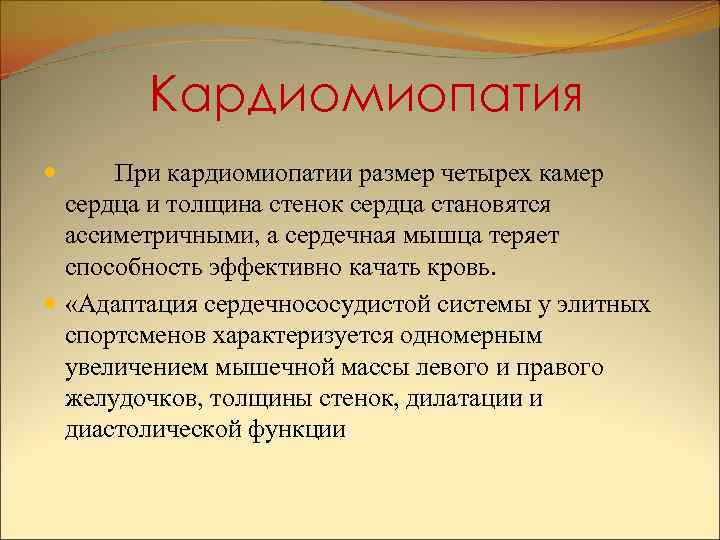 Кардиомиопатия

При кардиомиопатии размер четырех камер сердца и толщина стенок сердца становятся ассиметричными, а сердечная мышца теряет способность эффективно качать кровь.

«Адаптация сердечнососудистой системы у элитных спортсменов характеризуется одномерным увеличением мышечной массы левого и правого желудочков, толщины стенок, дилатации и диастолической функции